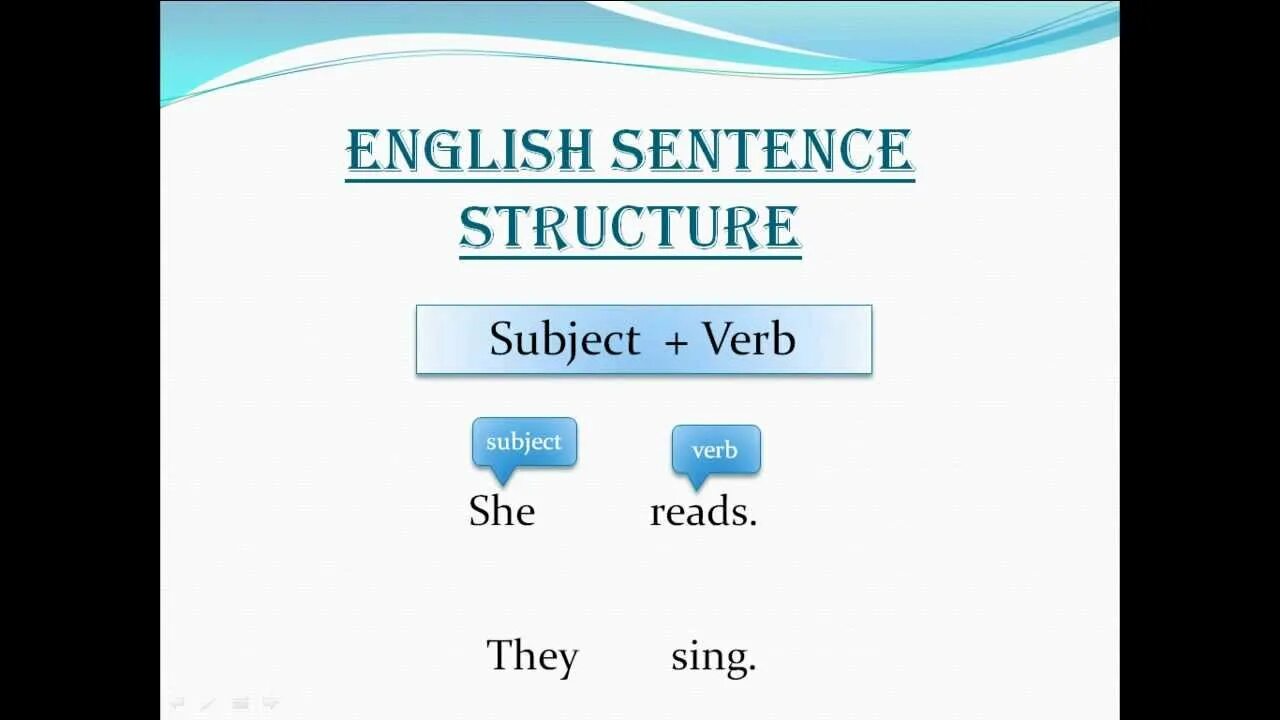 ENGLISH SENTENCE STRUCTURE

Subject + Verb

subject
verb

She reads.

They sing.